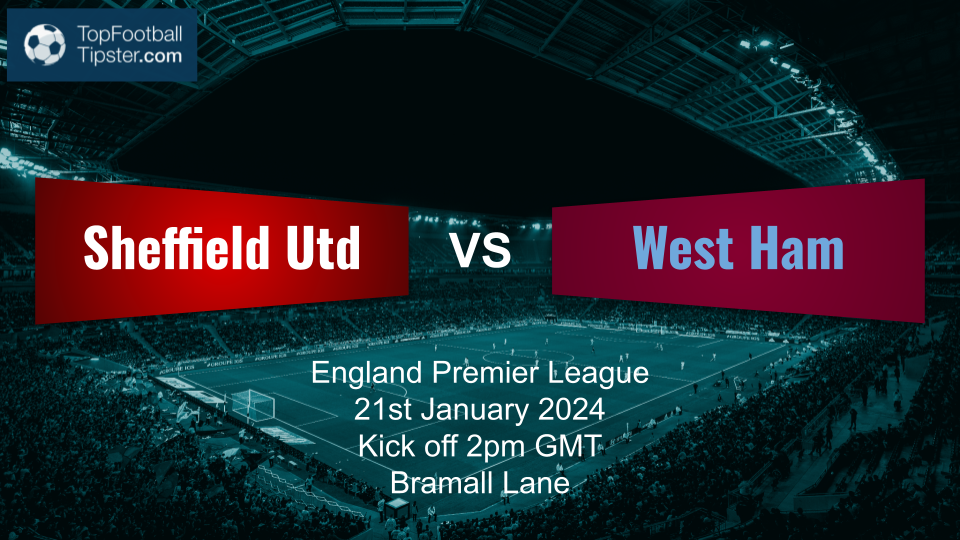 TopFootball
Tipster.com

Sheffield Utd

VS

West Ham

England Premier League
21st January 2024
Kick off 2pm GMT
Bramall Lane